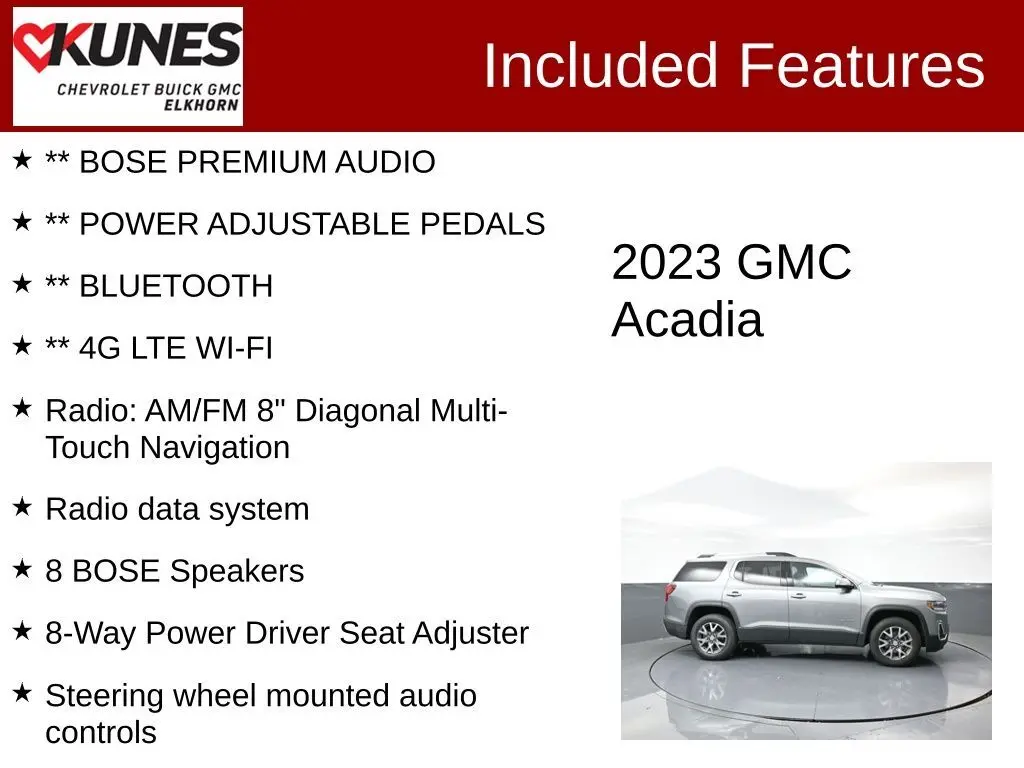 KUNES
CHEVROLET BUICK GMC
ELKHORN

Included Features

★ ** BOSE PREMIUM AUDIO

★ ** POWER ADJUSTABLE PEDALS

★ ** BLUETOOTH

★ ** 4G LTE WI-FI

★ Radio: AM/FM 8" Diagonal Multi-Touch Navigation

★ Radio data system

★ 8 BOSE Speakers

★ 8-Way Power Driver Seat Adjuster

★ Steering wheel mounted audio controls

2023 GMC Acadia